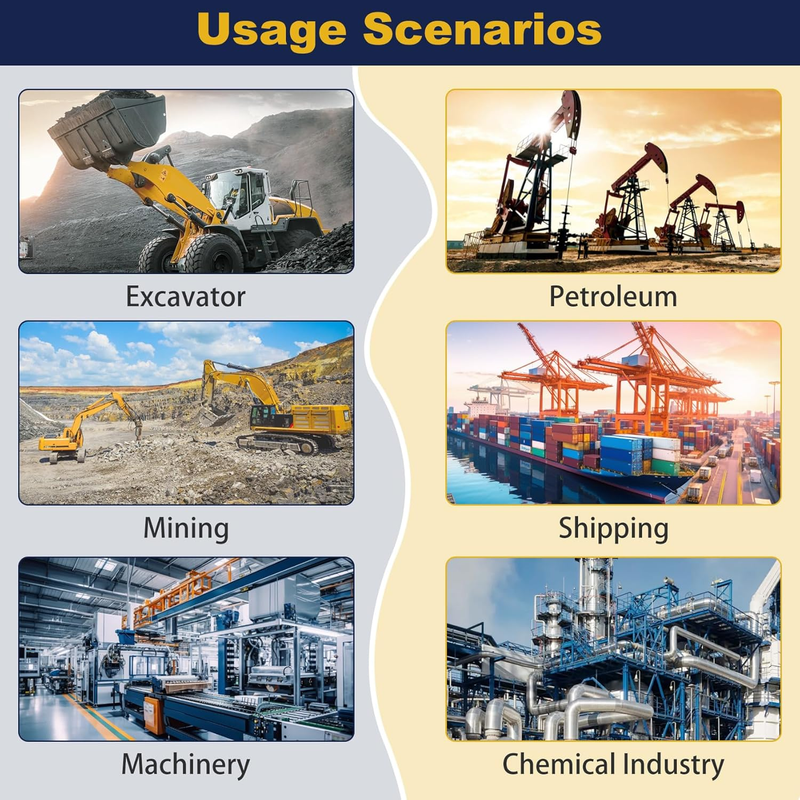 Usage Scenarios

Excavator

Mining

Machinery

Petroleum

Shipping

Chemical Industry